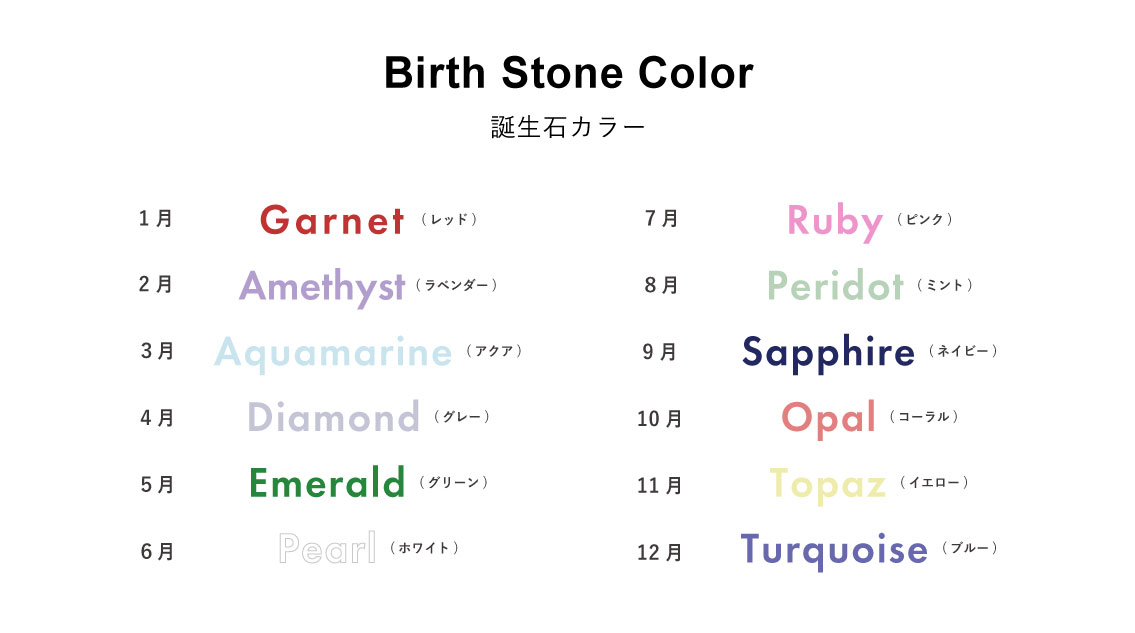 Birth Stone Color
誕生石カラー

1月 Garnet （レッド）
2月 Amethyst （ラベンダー）
3月 Aquamarine （アクア）
4月 Diamond （グレー）
5月 Emerald （グリーン）
6月 Pearl （ホワイト）

7月 Ruby （ピンク）
8月 Peridot （ミント）
9月 Sapphire （ネイビー）
10月 Opal （コーラル）
11月 Topaz （イエロー）
12月 Turquoise （ブルー）